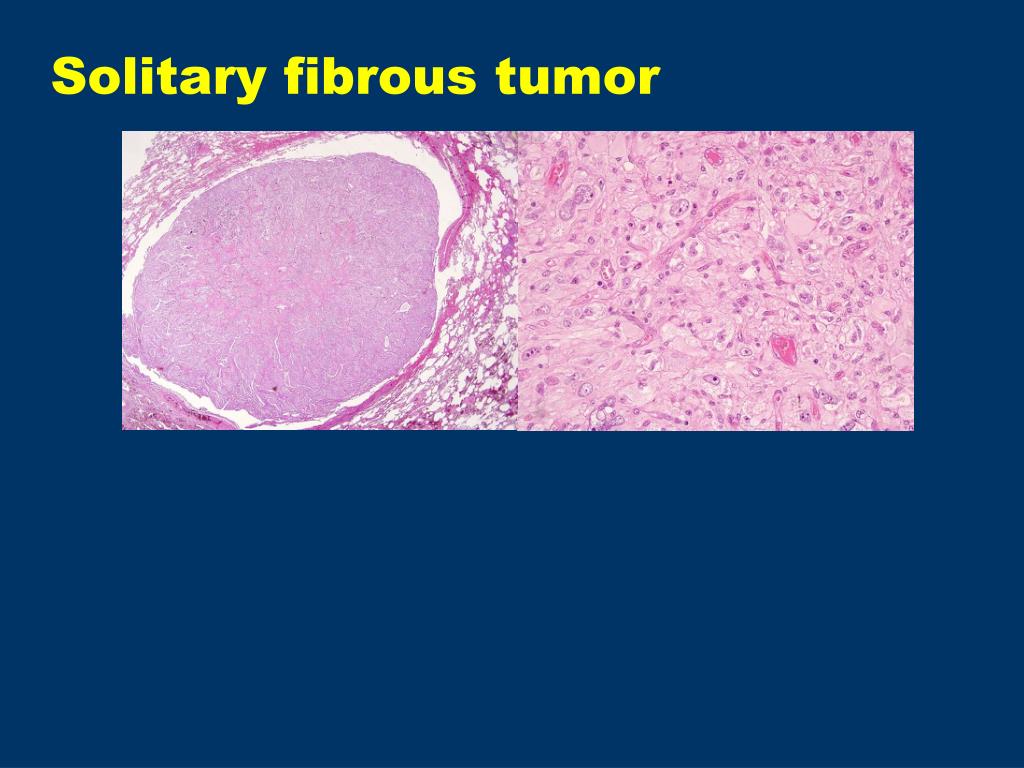 Solitary fibrous tumor